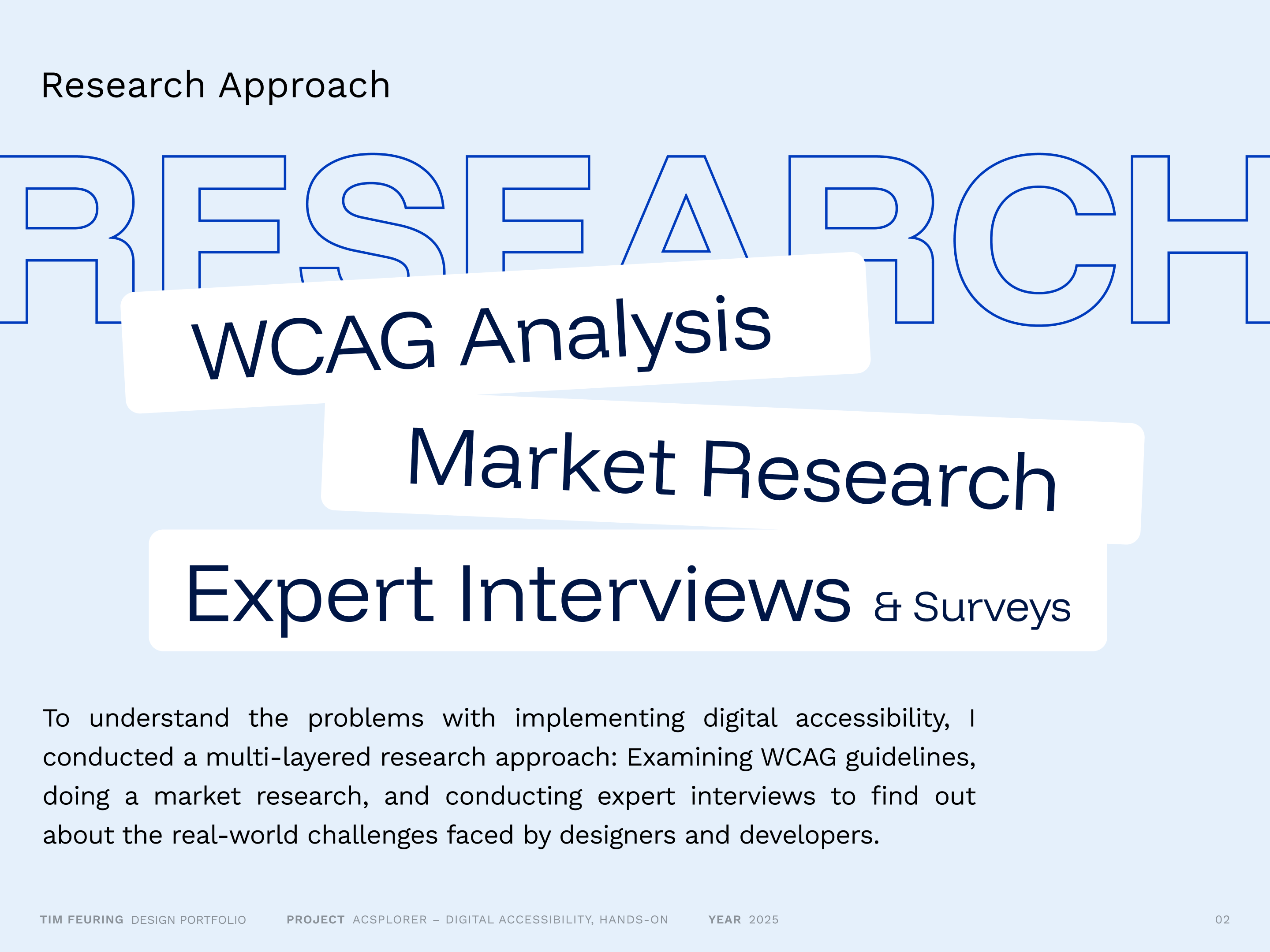 Research Approach

RESEARCH

WCAG Analysis

Market Research

Expert Interviews & Surveys

To understand the problems with implementing digital accessibility, I conducted a multi-layered research approach: Examining WCAG guidelines, doing a market research, and conducting expert interviews to find out about the real-world challenges faced by designers and developers.

TIM FEURING DESIGN PORTFOLIO PROJECT ACSPLORER – DIGITAL ACCESSIBILITY, HANDS-ON YEAR 2025 02